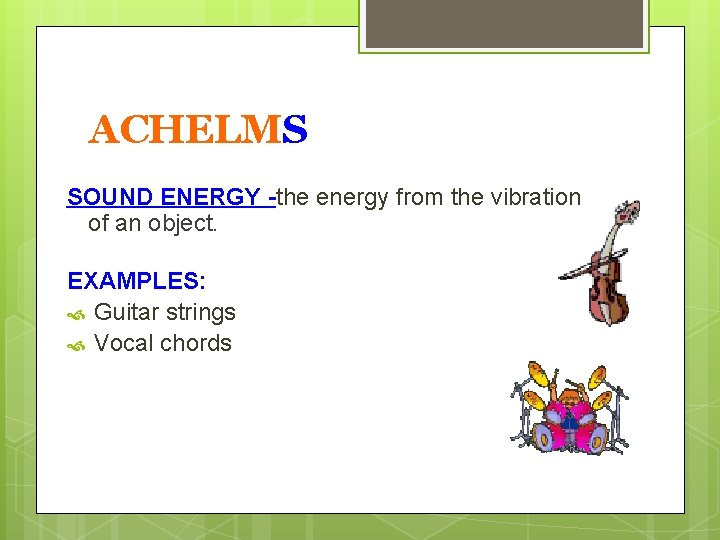 ACHELMS

SOUND ENERGY -the energy from the vibration of an object.

EXAMPLES:
Guitar strings
Vocal chords